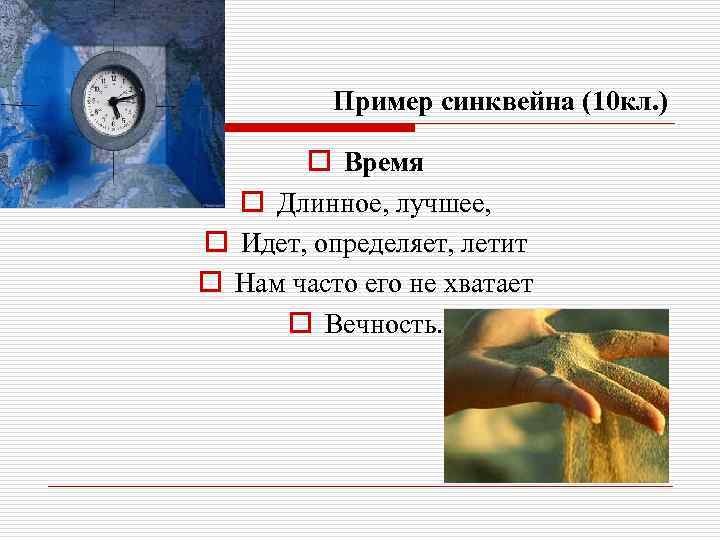 Пример синквейна (10кл.)

Время

Длинное, лучшее,

Идет, определяет, летит

Нам часто его не хватает

Вечность.